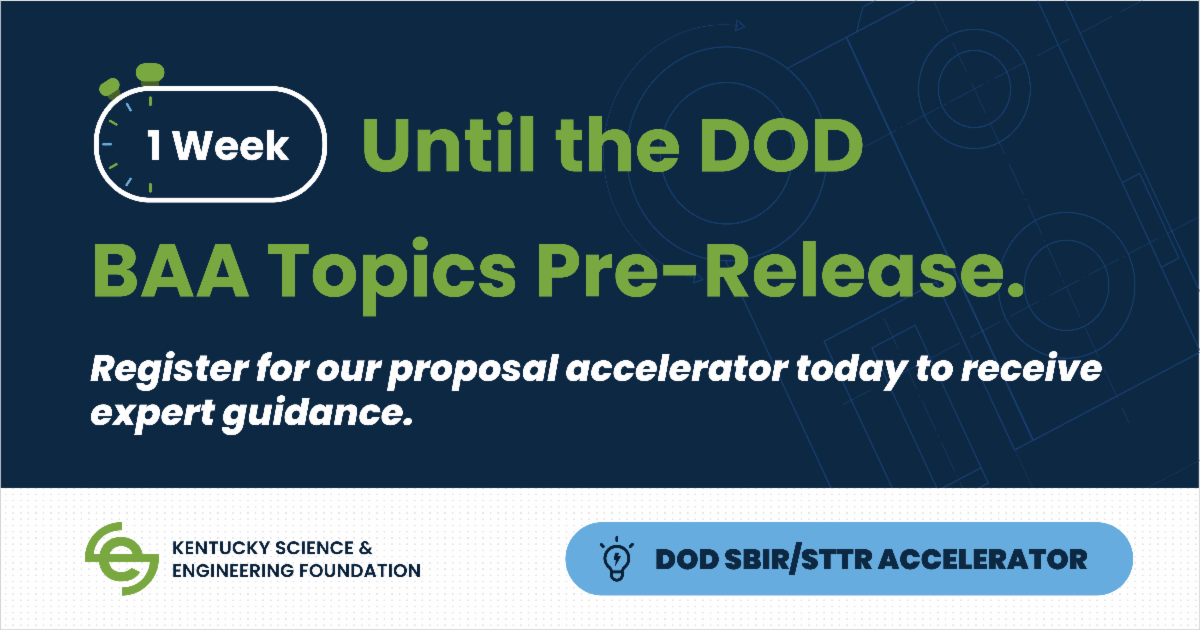 1 Week Until the DOD BAA Topics Pre-Release.

Register for our proposal accelerator today to receive expert guidance.

KENTUCKY SCIENCE & ENGINEERING FOUNDATION

DOD SBIR/STTR ACCELERATOR